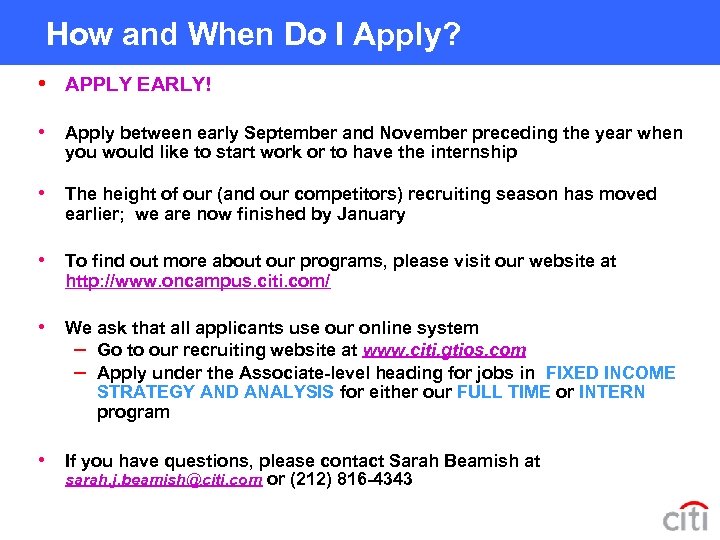 How and When Do I Apply?

• APPLY EARLY!

• Apply between early September and November preceding the year when you would like to start work or to have the internship

• The height of our (and our competitors) recruiting season has moved earlier; we are now finished by January

• To find out more about our programs, please visit our website at http://www.oncampus.citi.com/

• We ask that all applicants use our online system
– Go to our recruiting website at www.citi.gtios.com
– Apply under the Associate-level heading for jobs in FIXED INCOME STRATEGY AND ANALYSIS for either our FULL TIME or INTERN program

• If you have questions, please contact Sarah Beamish at sarah.j.beamish@citi.com or (212) 816-4343

citi